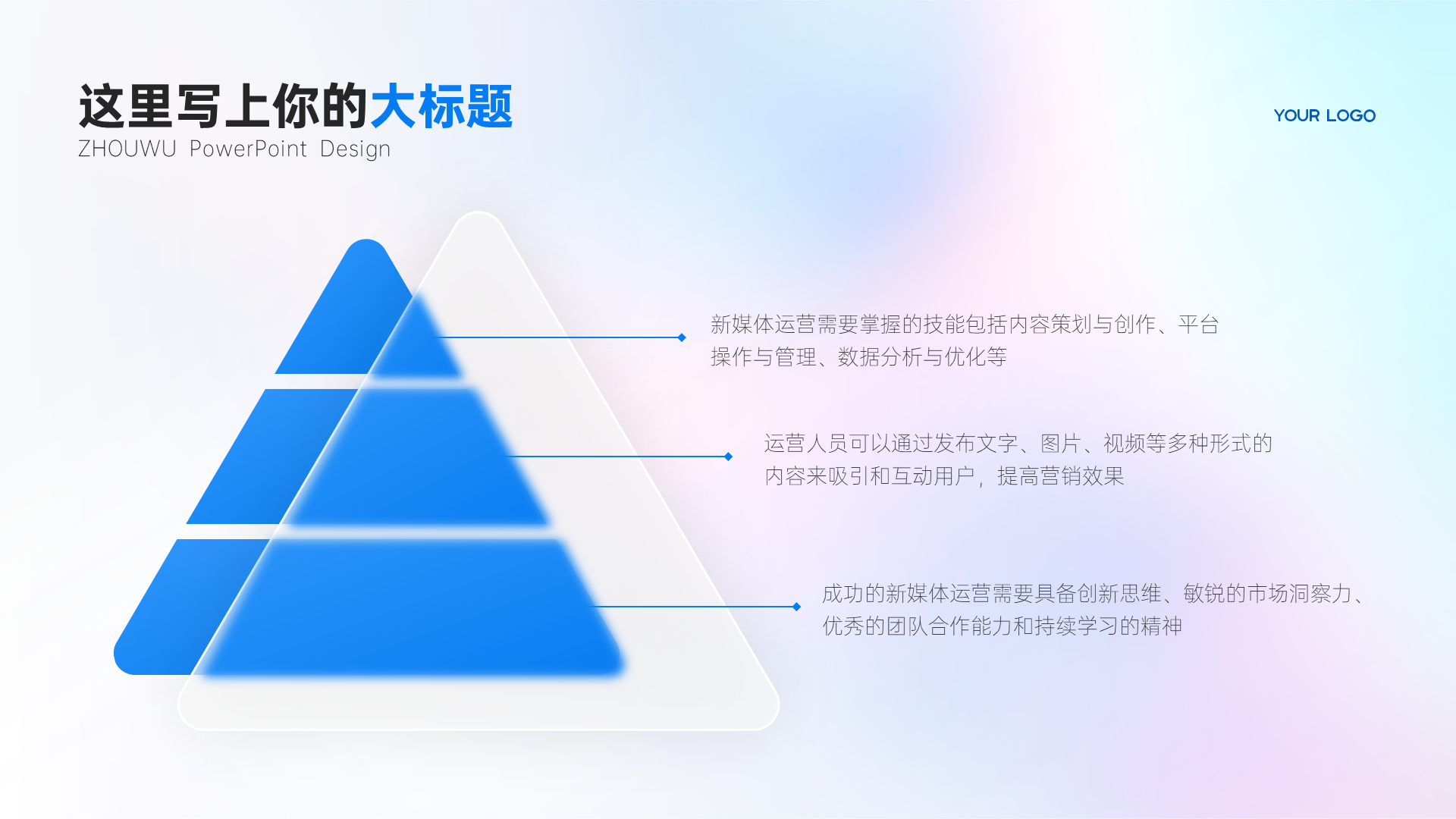 这里写上你的大标题
ZHOUWU PowerPoint Design

YOUR LOGO

新媒体运营需要掌握的技能包括内容策划与创作、平台操作与管理、数据分析与优化等

运营人员可以通过发布文字、图片、视频等多种形式的内容来吸引和互动用户，提高营销效果

成功的新媒体运营需要具备创新思维、敏锐的市场洞察力、优秀的团队合作能力和持续学习的精神